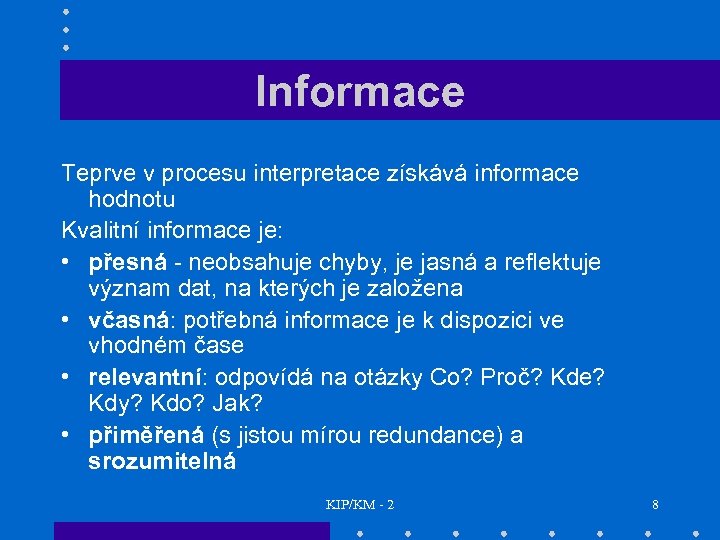 Informace

Teprve v procesu interpretace získává informace hodnotu

Kvalitní informace je:

• přesná - neobsahuje chyby, je jasná a reflektuje význam dat, na kterých je založena
• včasná: potřebná informace je k dispozici ve vhodném čase
• relevantní: odpovídá na otázky Co? Proč? Kde? Kdy? Kdo? Jak?
• přiměřená (s jistou mírou redundance) a srozumitelná

KIP/KM - 2

8